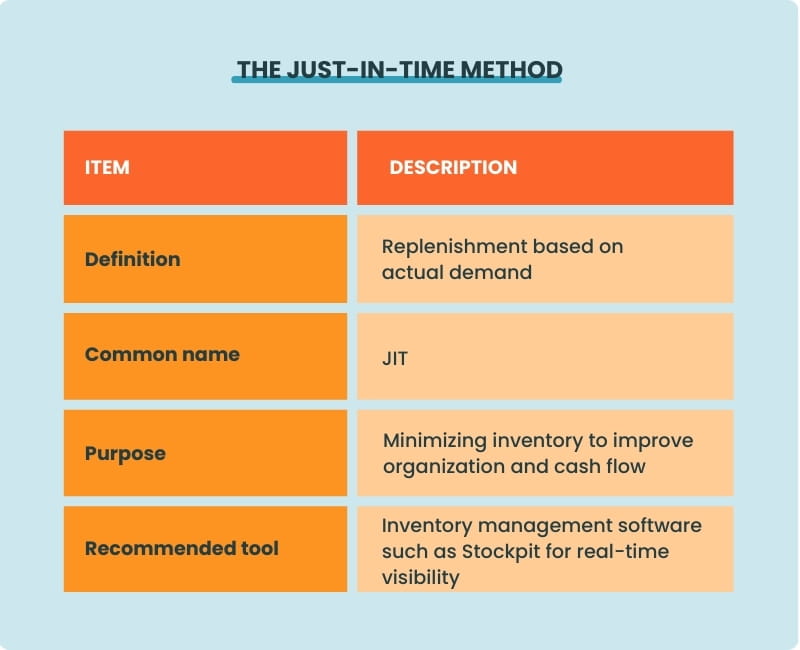 THE JUST-IN-TIME METHOD

| ITEM | DESCRIPTION |
|---|---|
| Definition | Replenishment based on actual demand |
| Common name | JIT |
| Purpose | Minimizing inventory to improve organization and cash flow |
| Recommended tool | Inventory management software such as Stockpit for real-time visibility |